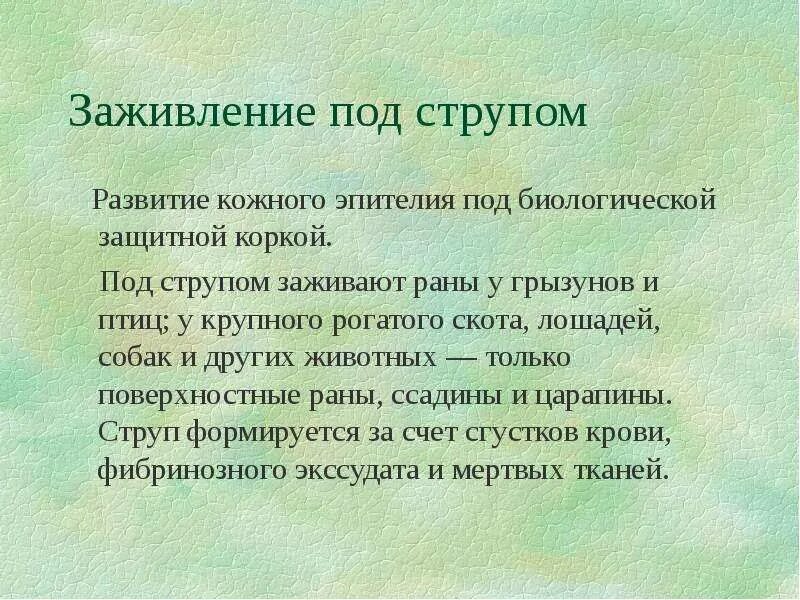 Заживление под струпом

Развитие кожного эпителия под биологической защитной коркой.

Под струпом заживают раны у грызунов и птиц; у крупного рогатого скота, лошадей, собак и других животных — только поверхностные раны, ссадины и царапины. Струп формируется за счет сгустков крови, фибринозного экссудата и мертвых тканей.